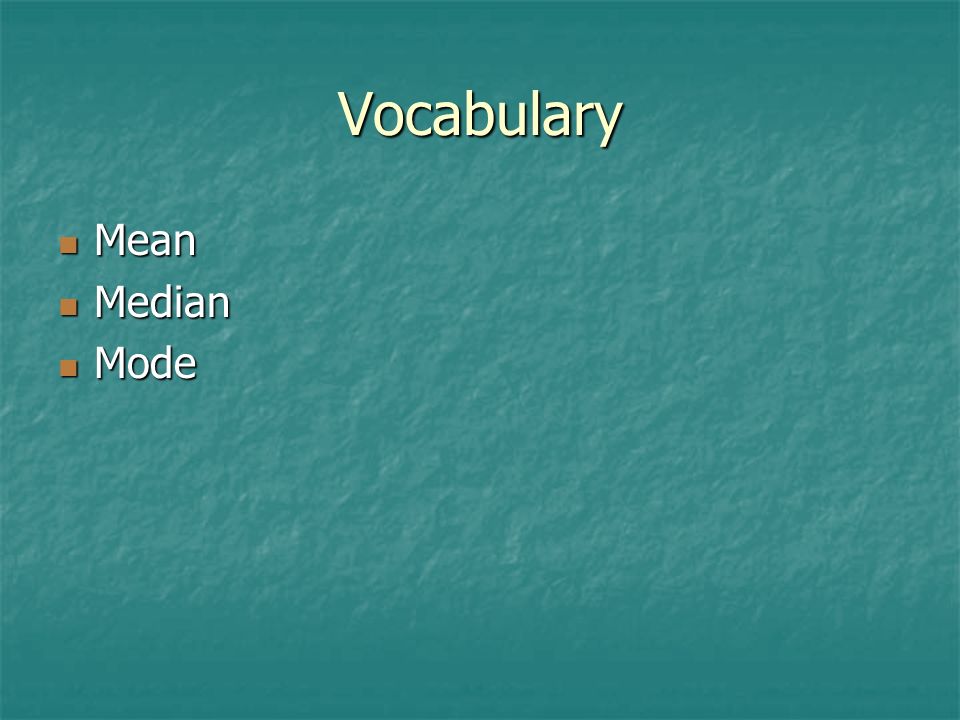 Vocabulary

- Mean
- Median
- Mode